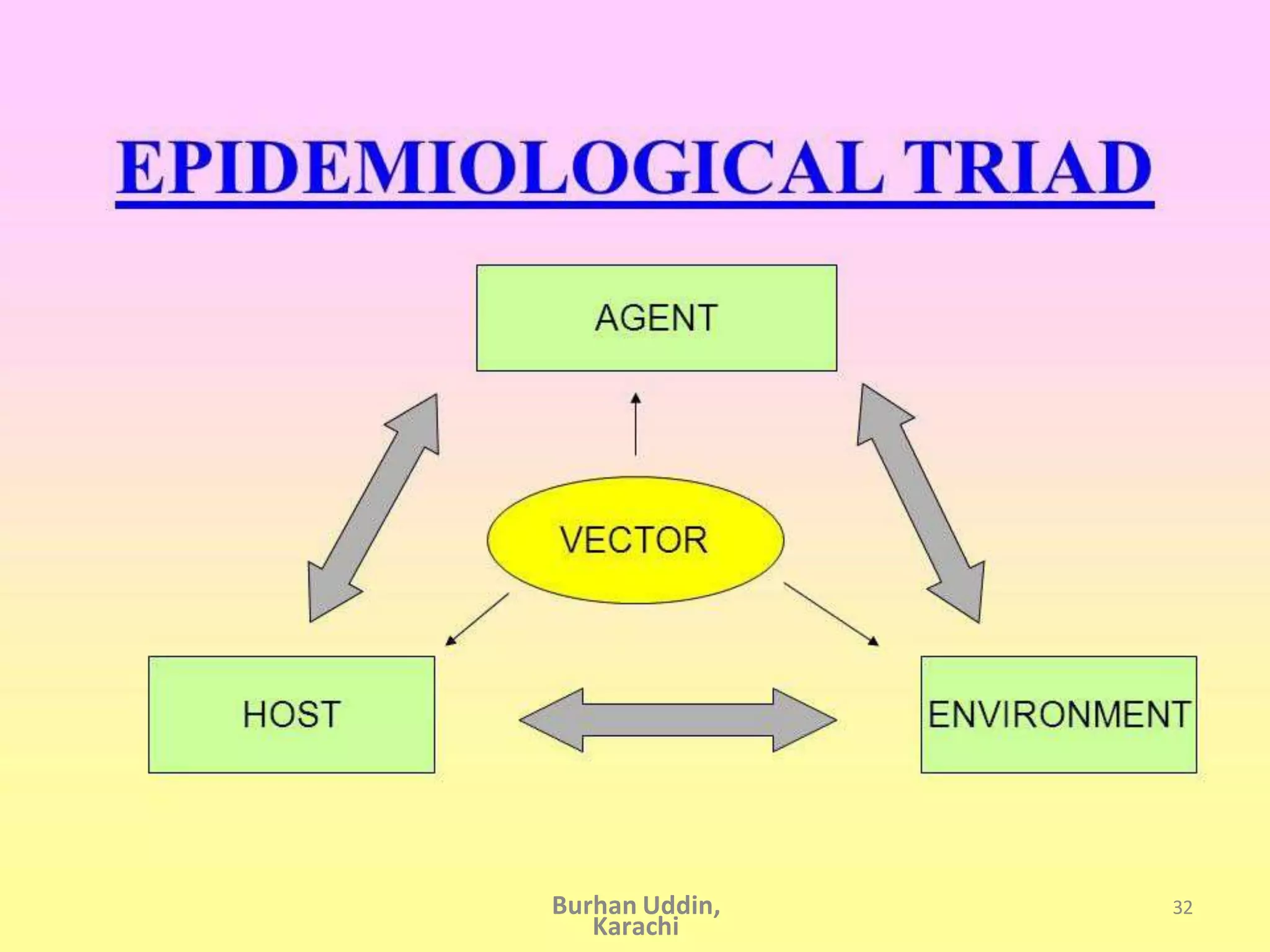 EPIDEMIOLOGICAL TRIAD

AGENT

VECTOR

HOST

ENVIRONMENT

Burhan Uddin,
Karachi

32